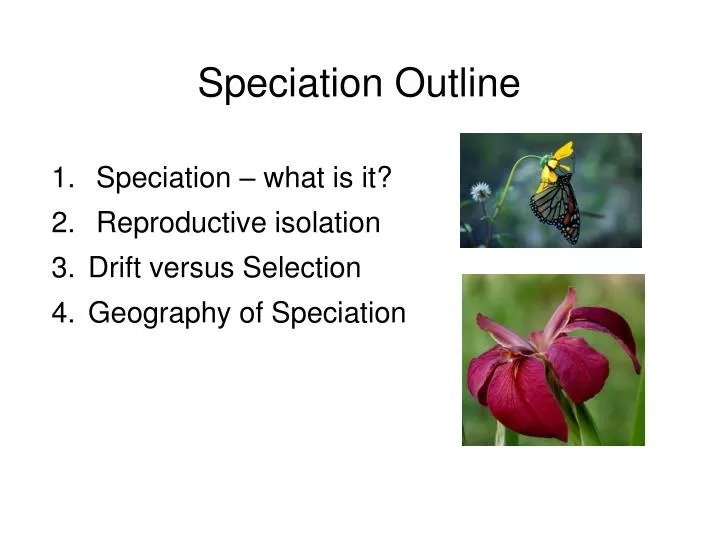 Speciation Outline

1. Speciation – what is it?
2. Reproductive isolation
3. Drift versus Selection
4. Geography of Speciation